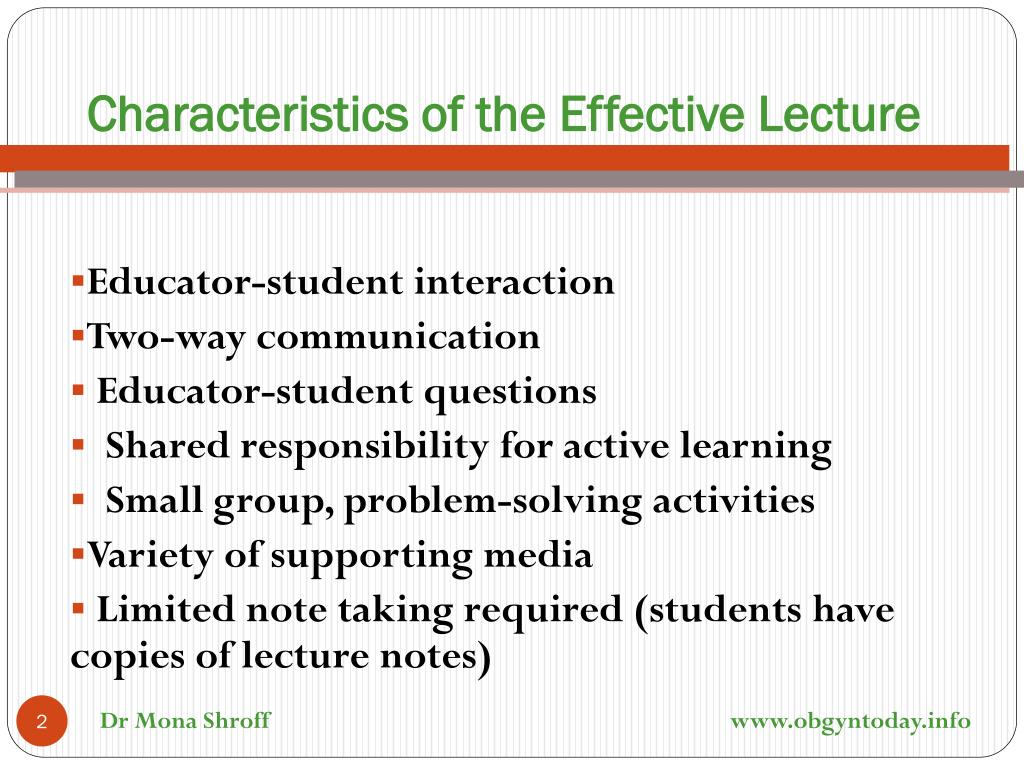 Characteristics of the Effective Lecture

▪Educator-student interaction
▪Two-way communication
▪ Educator-student questions
▪ Shared responsibility for active learning
▪ Small group, problem-solving activities
▪Variety of supporting media
▪ Limited note taking required (students have copies of lecture notes)

2

Dr Mona Shroff

www.obgyntoday.info